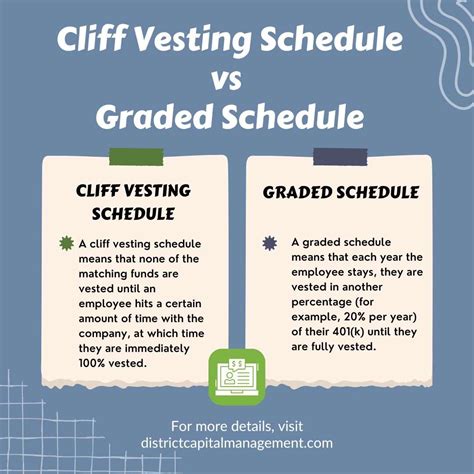 Cliff Vesting Schedule
vs
Graded Schedule

CLIFF VESTING SCHEDULE

A cliff vesting schedule means that none of the matching funds are vested until an employee hits a certain amount of time with the company, at which time they are immediately 100% vested.

GRADED SCHEDULE

A graded schedule means that each year the employee stays, they are vested in another percentage (for example, 20% per year) of their 401(k) until they are fully vested.

$ $

For more details, visit districtcapitalmanagement.com